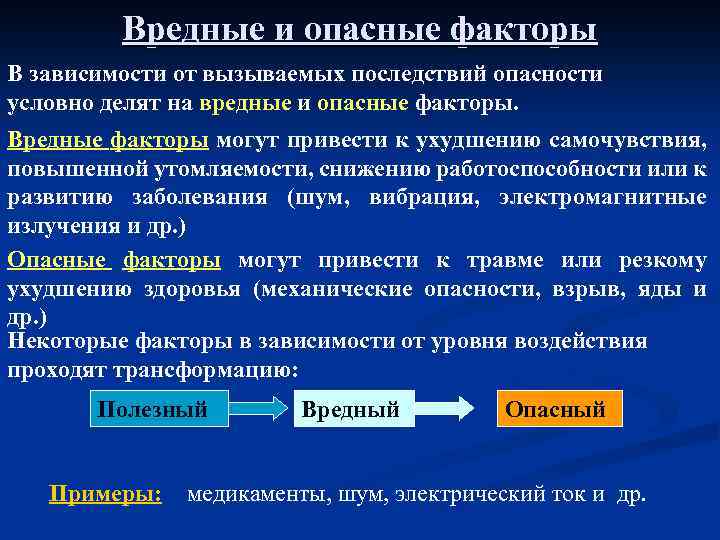 Вредные и опасные факторы

В зависимости от вызываемых последствий опасности условно делят на вредные и опасные факторы.

Вредные факторы могут привести к ухудшению самочувствия, повышенной утомляемости, снижению работоспособности или к развитию заболевания (шум, вибрация, электромагнитные излучения и др.)

Опасные факторы могут привести к травме или резкому ухудшению здоровья (механические опасности, взрыв, яды и др.)

Некоторые факторы в зависимости от уровня воздействия проходят трансформацию:

Полезный

Вредный

Опасный

Примеры: медикаменты, шум, электрический ток и др.